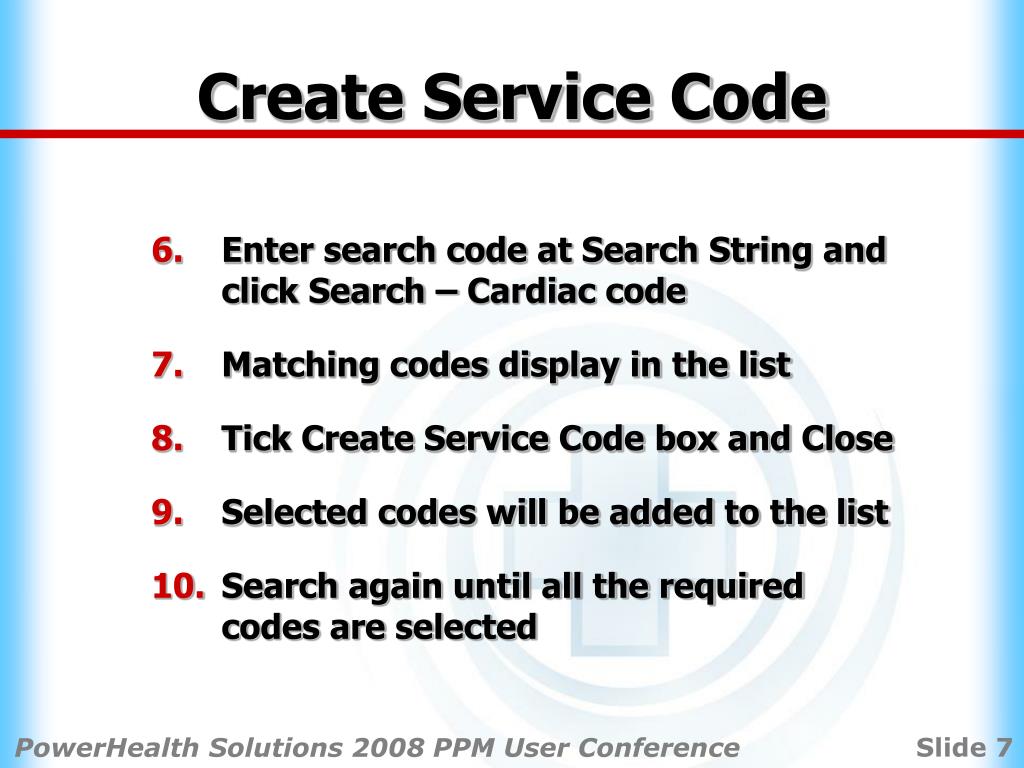 Create Service Code

6. Enter search code at Search String and click Search – Cardiac code

7. Matching codes display in the list

8. Tick Create Service Code box and Close

9. Selected codes will be added to the list

10. Search again until all the required codes are selected

PowerHealth Solutions 2008 PPM User Conference

Slide 7